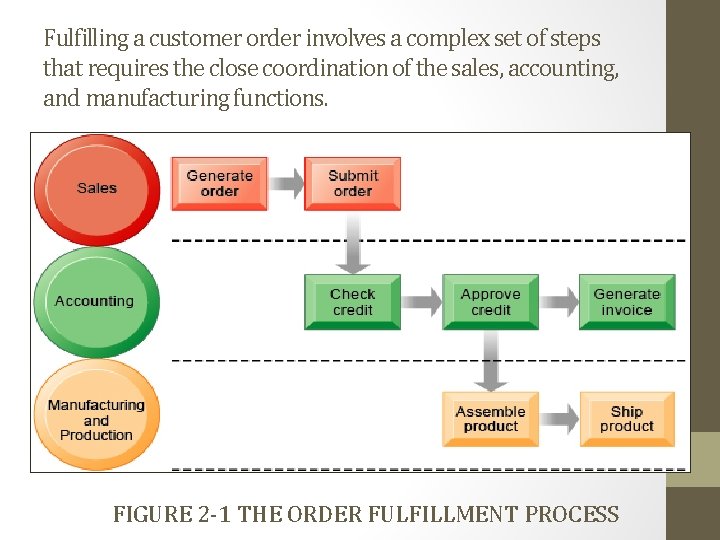 Fulfilling a customer order involves a complex set of steps that requires the close coordination of the sales, accounting, and manufacturing functions.

Sales

Generate order

Submit order

Accounting

Check credit

Approve credit

Generate invoice

Manufacturing and Production

Assemble product

Ship product

FIGURE 2-1 THE ORDER FULFILLMENT PROCESS